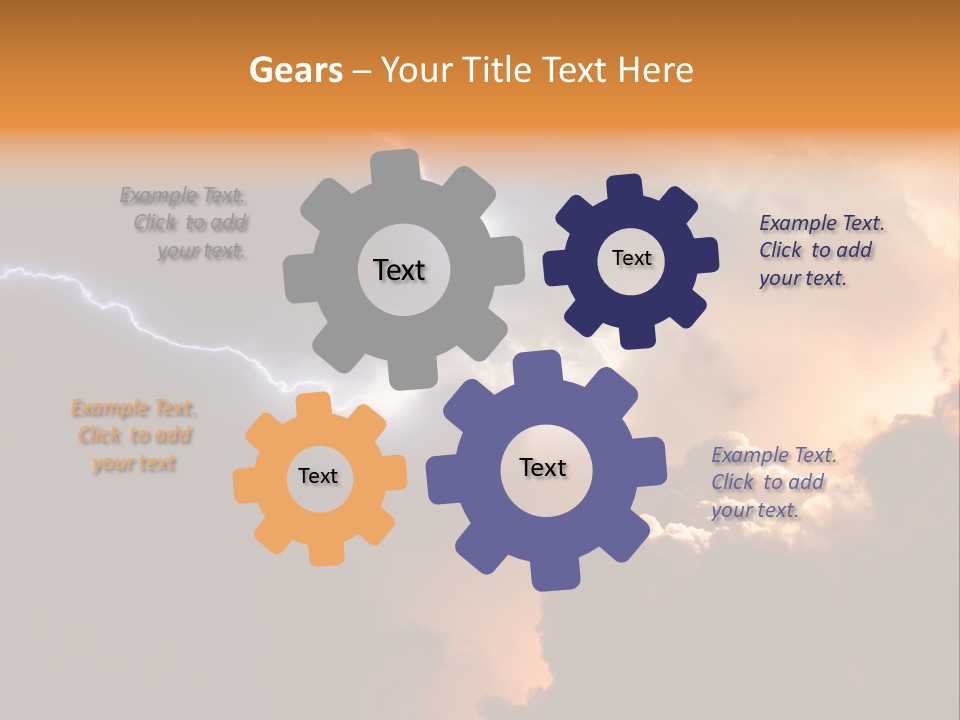 Gears – Your Title Text Here

Example Text. Click to add your text.

Text

Text

Example Text. Click to add your text.

Example Text. Click to add your text

Text

Text

Example Text. Click to add your text.